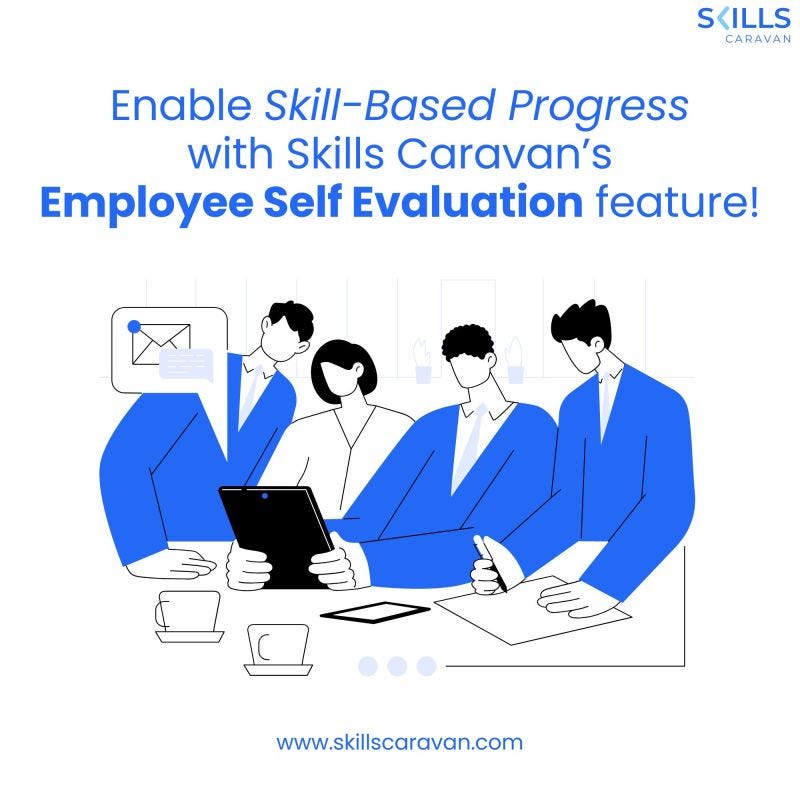 SKILLS
CARAVAN

Enable Skill-Based Progress with Skills Caravan's Employee Self Evaluation feature!

www.skillscaravan.com